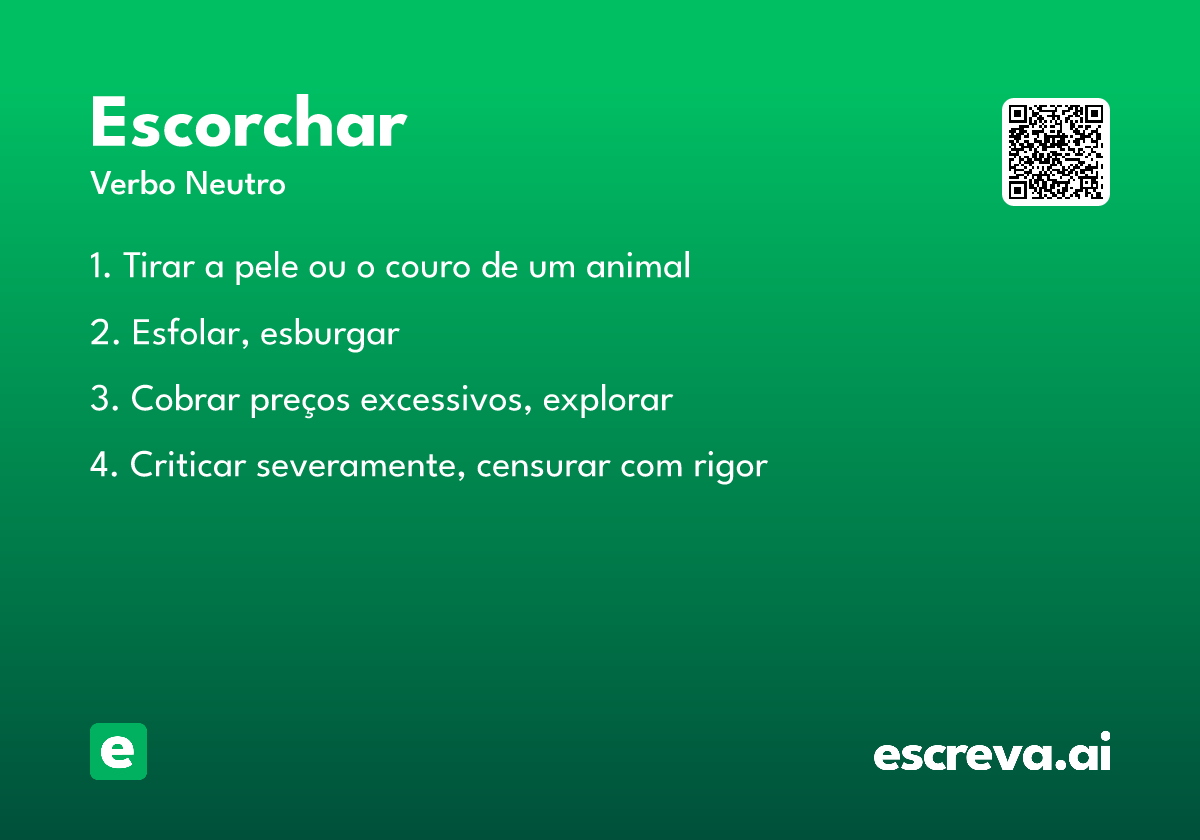 Escorchar
Verbo Neutro

1. Tirar a pele ou o couro de um animal

2. Esfolar, esburgar

3. Cobrar preços excessivos, explorar

4. Criticar severamente, censurar com rigor

e

escreva.ai